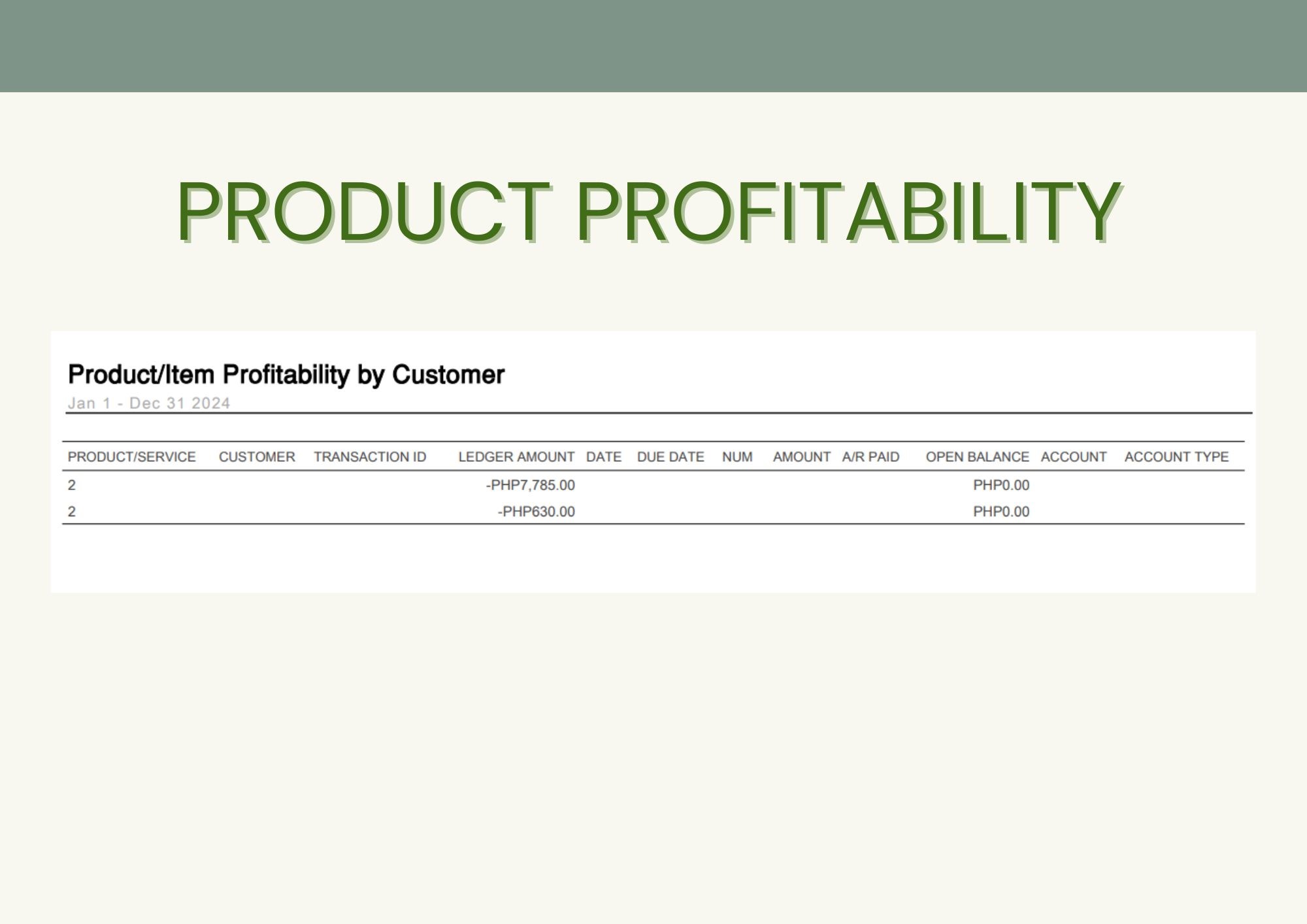 PRODUCT PROFITABILITY

Product/Item Profitability by Customer
Jan 1 - Dec 31 2024

| PRODUCT/SERVICE | CUSTOMER | TRANSACTION ID | LEDGER AMOUNT | DATE | DUE DATE | NUM | AMOUNT | A/R PAID | OPEN BALANCE | ACCOUNT | ACCOUNT TYPE |
|---|---|---|---|---|---|---|---|---|---|---|---|
| 2 | | | -PHP7,785.00 | | | | | | PHP0.00 | | |
| 2 | | | -PHP630.00 | | | | | | PHP0.00 | | |